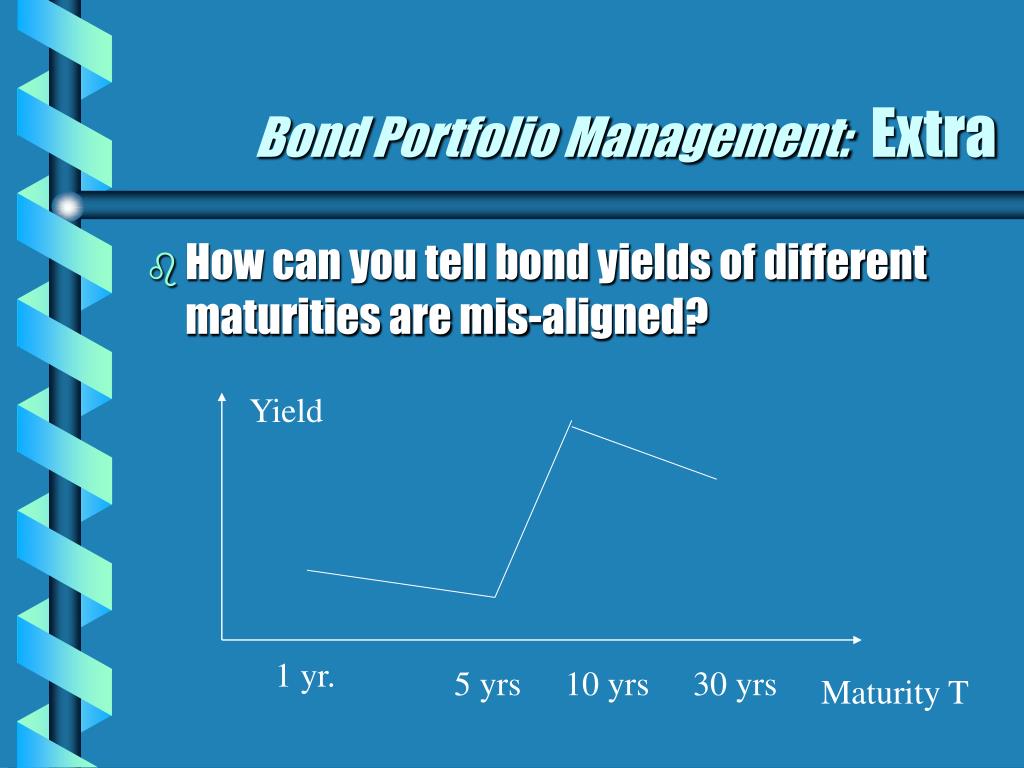 Bond Portfolio Management: Extra

How can you tell bond yields of different maturities are mis-aligned?

Yield

1 yr.

5 yrs

10 yrs

30 yrs

Maturity T